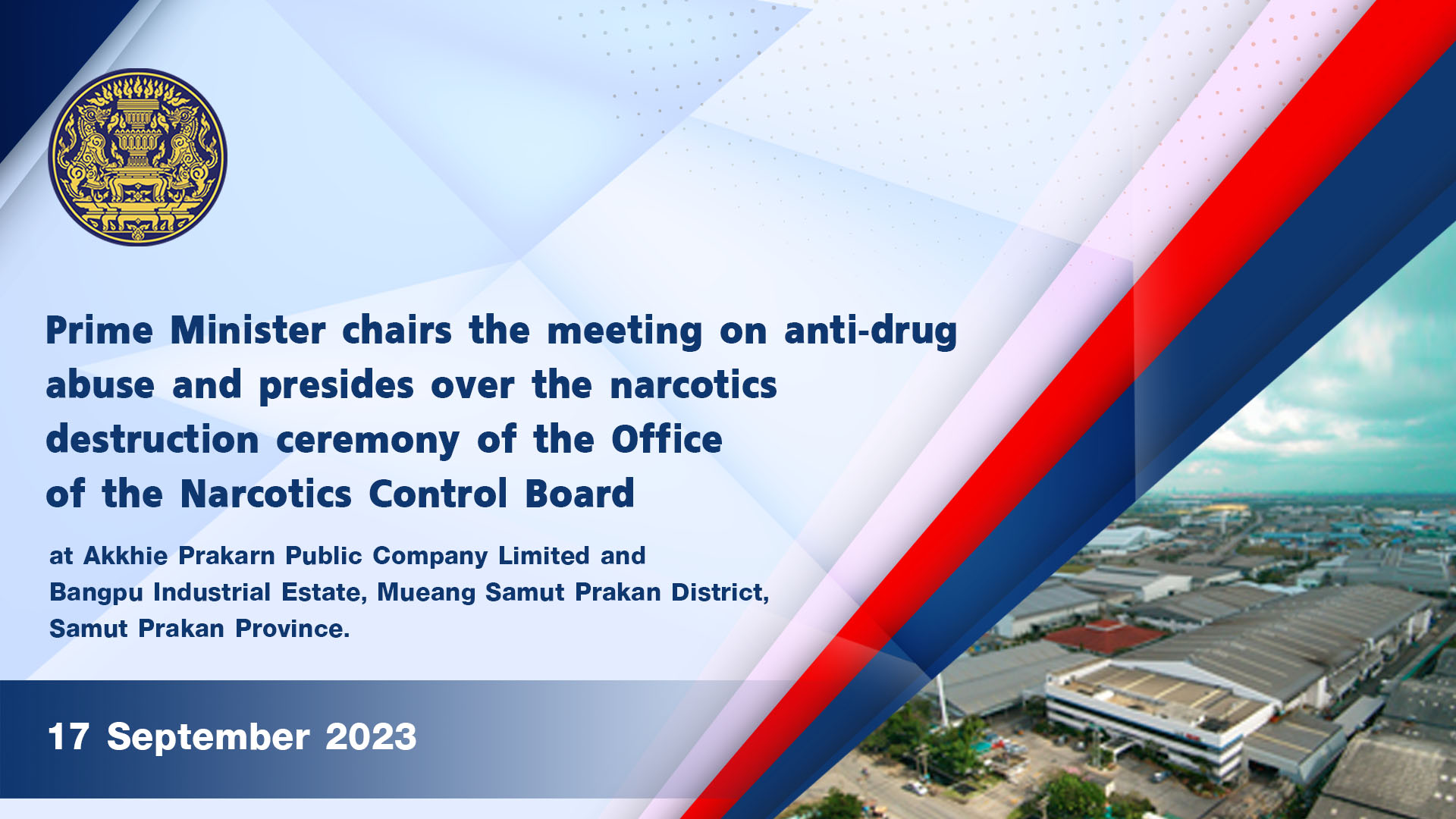 Prime Minister chairs the meeting on anti-drug abuse and presides over the narcotics destruction ceremony of the Office of the Narcotics Control Board

at Akkhie Prakarn Public Company Limited and Bangpu Industrial Estate, Mueang Samut Prakan District, Samut Prakan Province.

17 September 2023